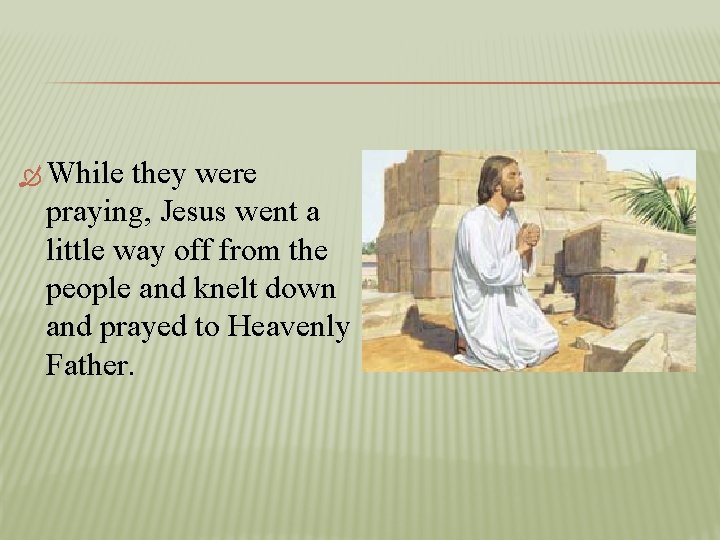 While they were praying, Jesus went a little way off from the people and knelt down and prayed to Heavenly Father.